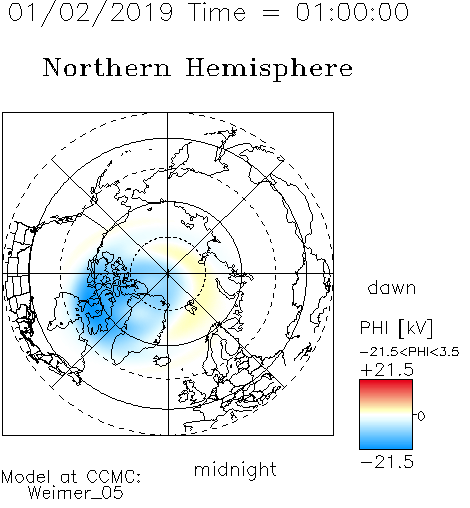 01/02/2019 Time = 01:00:00

Northern Hemisphere

dawn

PHI [kV]

−21.5<PHI<3.5

+21.5

0

−21.5

midnight

Model at CCMC:
Weimer_05